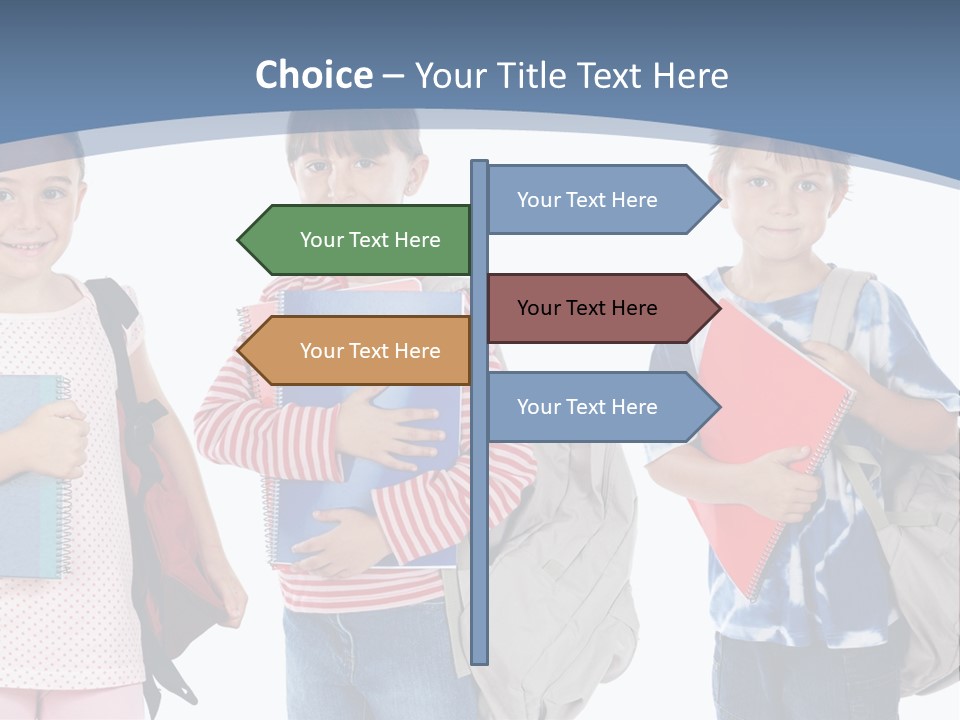 Choice – Your Title Text Here

Your Text Here

Your Text Here

Your Text Here

Your Text Here

Your Text Here